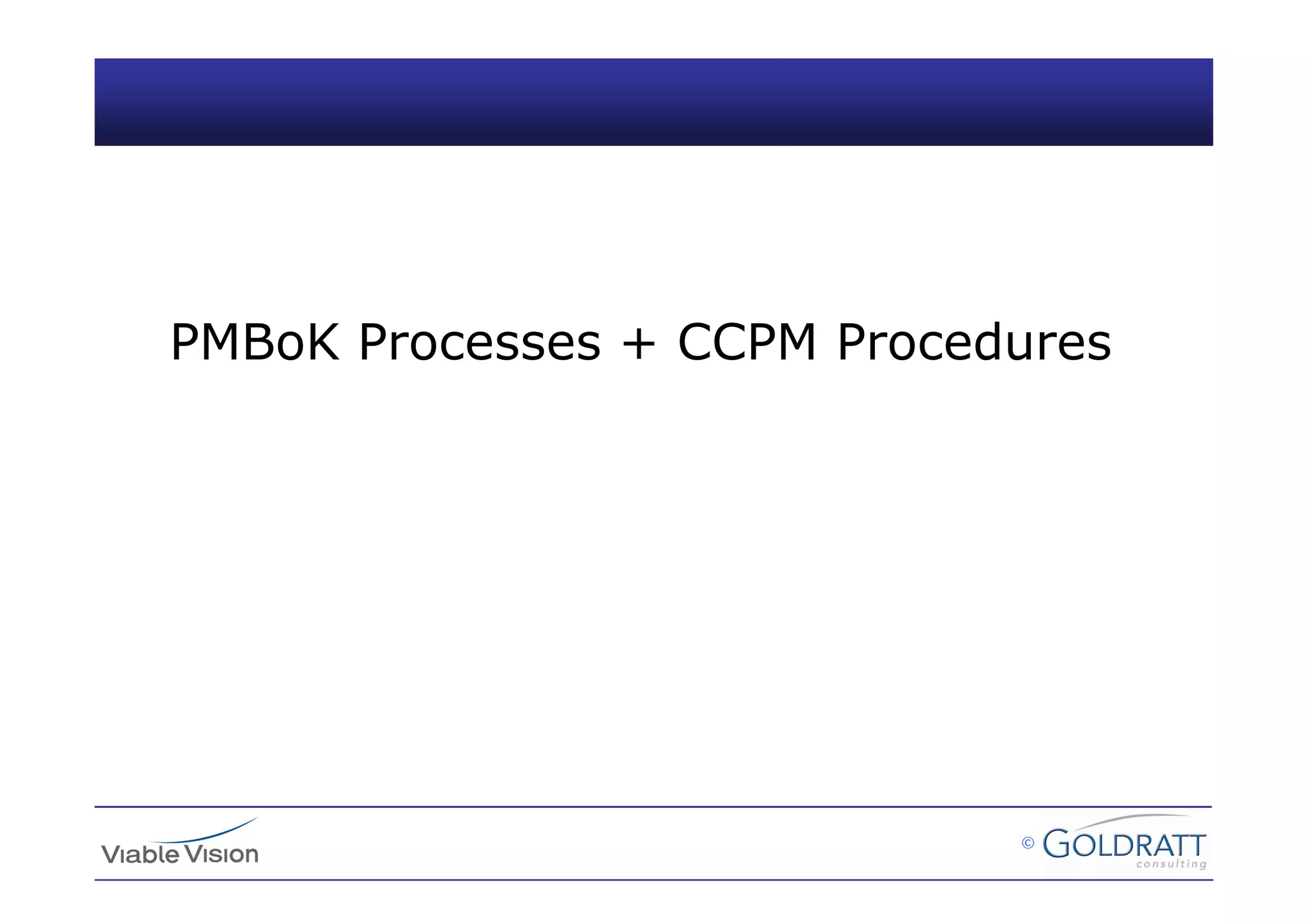 PMBoK Processes + CCPM Procedures

Viable Vision

© GOLDRATT consulting